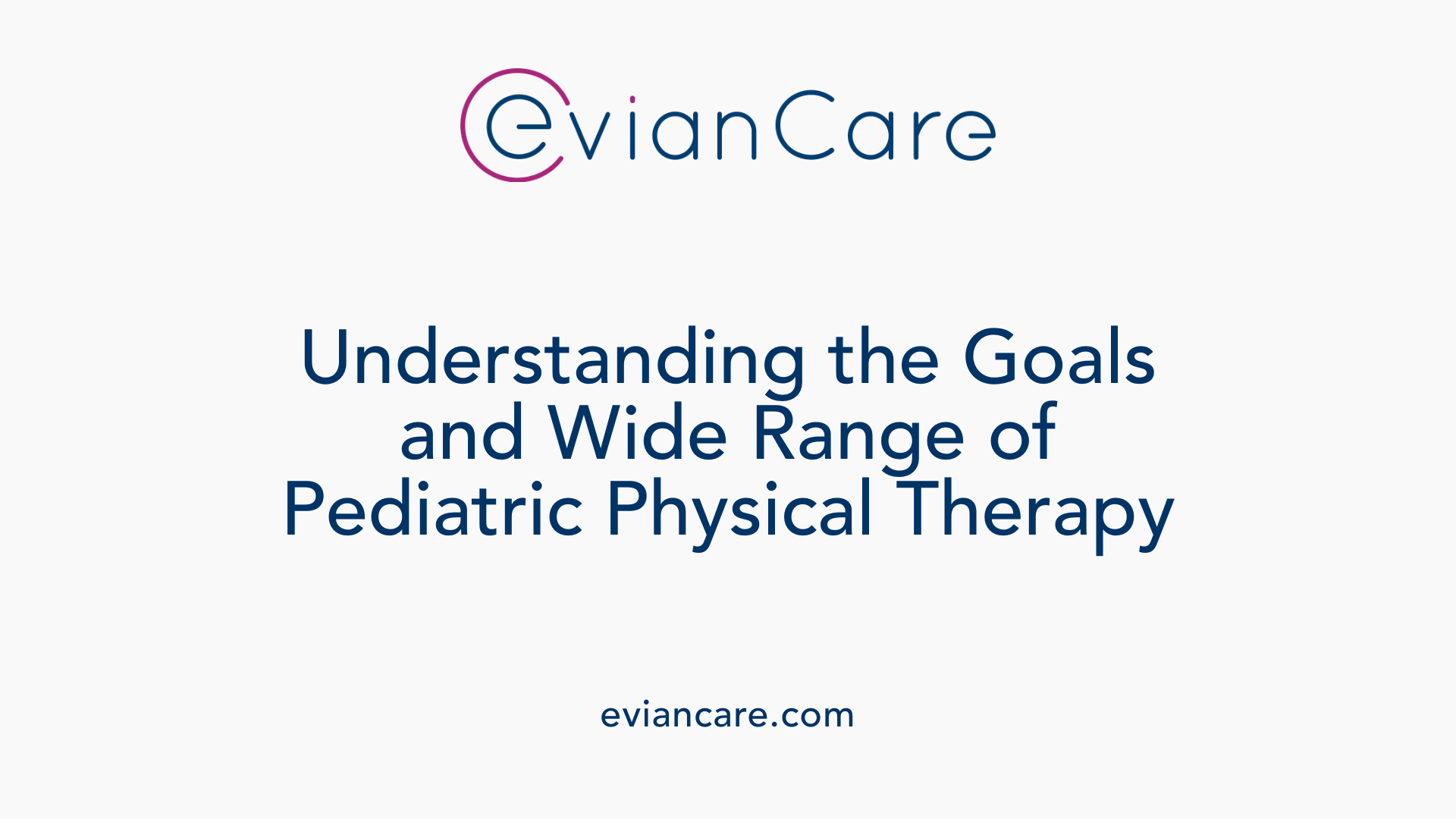 evianCare

Understanding the Goals and Wide Range of Pediatric Physical Therapy

eviancare.com